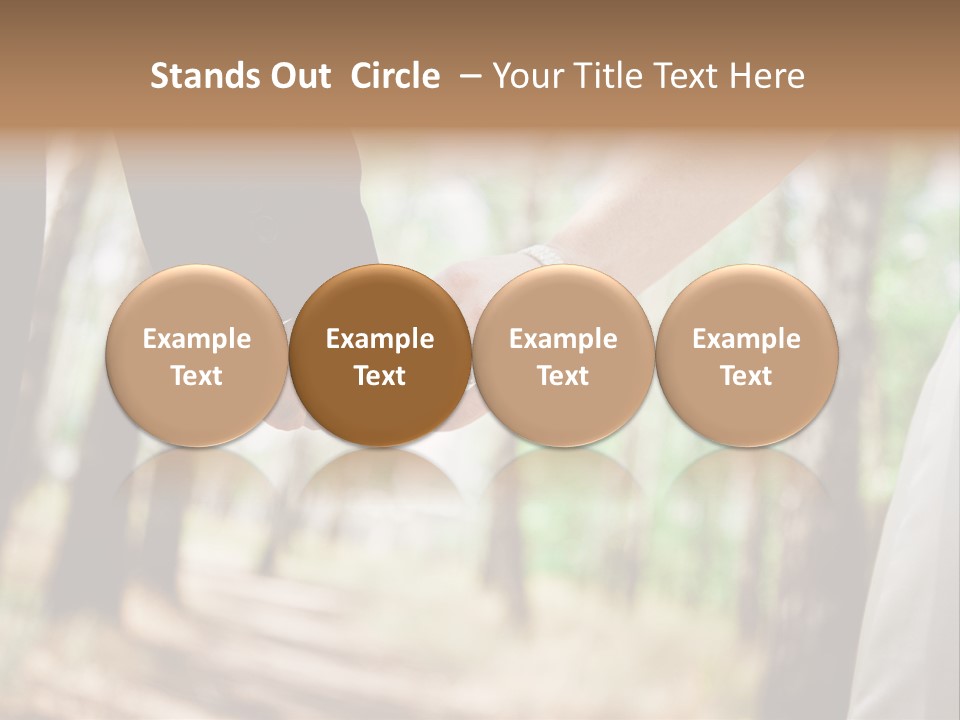 Stands Out Circle – Your Title Text Here

Example Text

Example Text

Example Text

Example Text